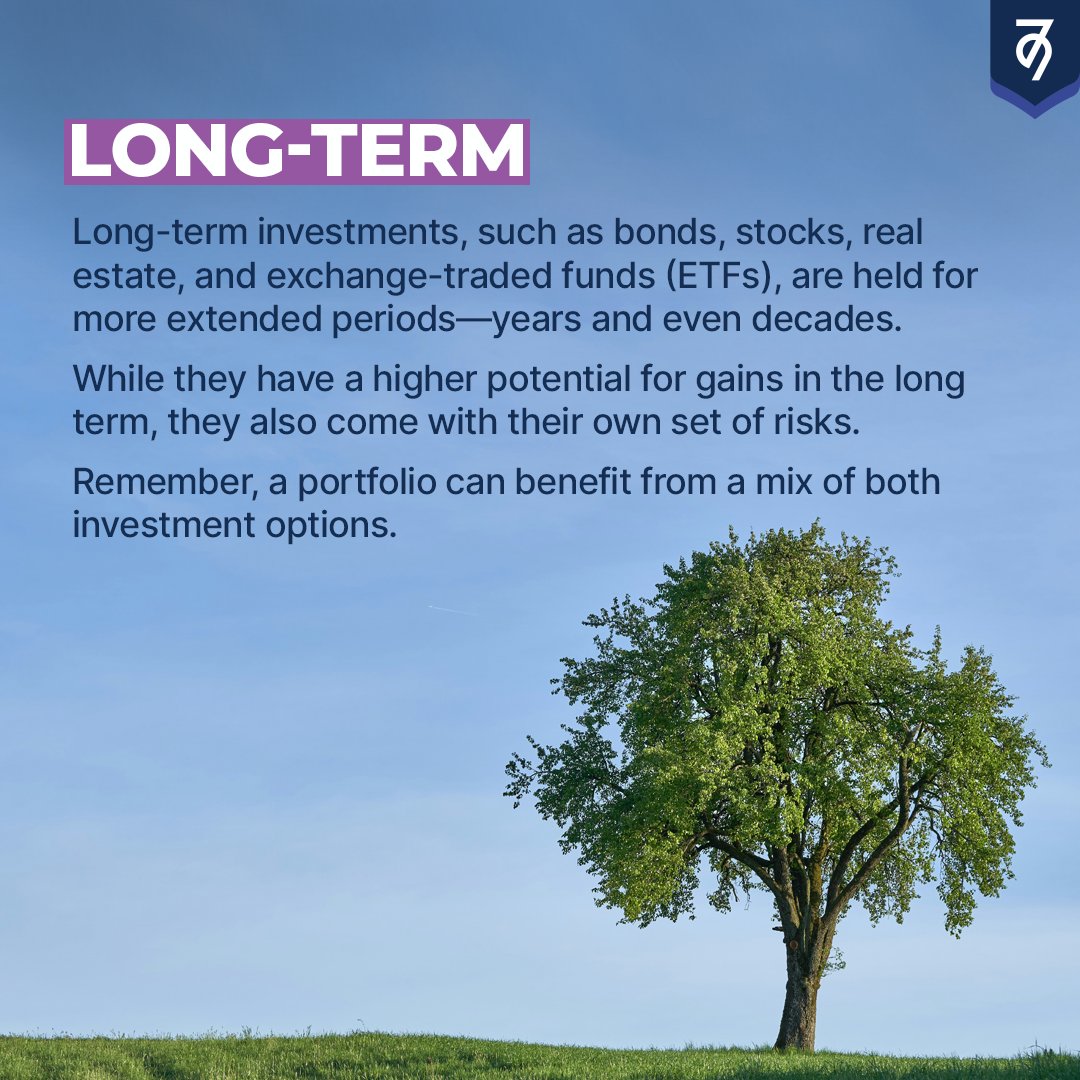 LONG-TERM

Long-term investments, such as bonds, stocks, real estate, and exchange-traded funds (ETFs), are held for more extended periods—years and even decades.

While they have a higher potential for gains in the long term, they also come with their own set of risks.

Remember, a portfolio can benefit from a mix of both investment options.